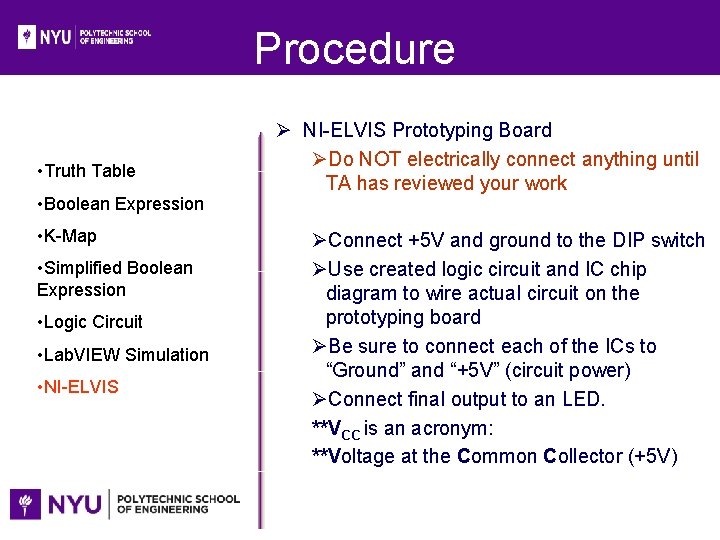 NYU POLYTECHNIC SCHOOL OF ENGINEERING

Procedure

•Truth Table

•Boolean Expression

•K-Map

•Simplified Boolean Expression

•Logic Circuit

•LabVIEW Simulation

•NI-ELVIS

➢ NI-ELVIS Prototyping Board

➢Do NOT electrically connect anything until TA has reviewed your work

➢Connect +5V and ground to the DIP switch

➢Use created logic circuit and IC chip diagram to wire actual circuit on the prototyping board

➢Be sure to connect each of the ICs to “Ground” and “+5V” (circuit power)

➢Connect final output to an LED.

**$V_{CC}$ is an acronym:

**Voltage at the Common Collector (+5V)

NYU POLYTECHNIC SCHOOL OF ENGINEERING